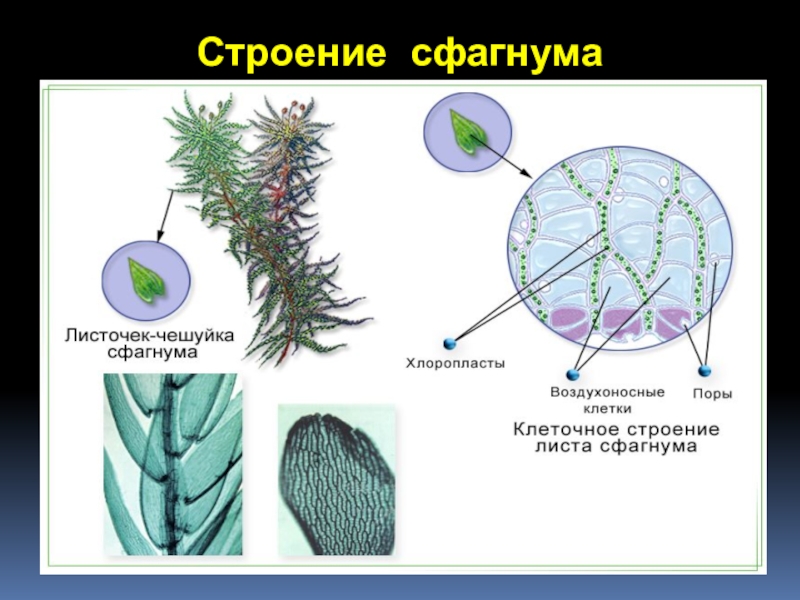 Строение сфагнума

Листочек-чешуйка сфагнума

Хлоропласты

Воздухоносные клетки

Поры

Клеточное строение листа сфагнума